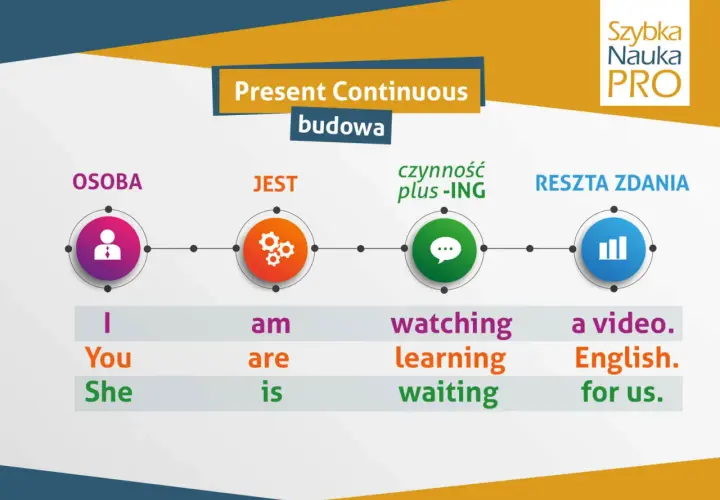 Szybka Nauka PRO

Present Continuous
budowa

| OSOBA | JEST | czynność plus -ING | RESZTA ZDANIA |
|---|---|---|---|
| I | am | watching | a video. |
| You | are | learning | English. |
| She | is | waiting | for us. |